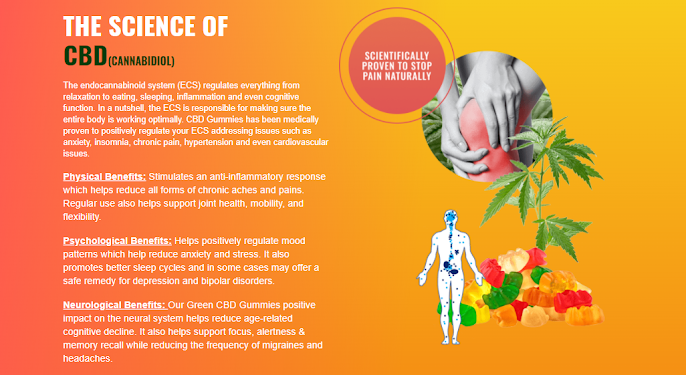 THE SCIENCE OF

CBD(CANNABIDIOL)

The endocannabinoid system (ECS) regulates everything from relaxation to eating, sleeping, inflammation and even cognitive function. In a nutshell, the ECS is responsible for making sure the entire body is working optimally. CBD Gummies has been medically proven to positively regulate your ECS addressing issues such as anxiety, insomnia, chronic pain, hypertension and even cardiovascular issues.

Physical Benefits: Stimulates an anti-inflammatory response which helps reduce all forms of chronic aches and pains. Regular use also helps support joint health, mobility, and flexibility.

Psychological Benefits: Helps positively regulate mood patterns which help reduce anxiety and stress. It also promotes better sleep cycles and in some cases may offer a safe remedy for depression and bipolar disorders.

Neurological Benefits: Our Green CBD Gummies positive impact on the neural system helps reduce age-related cognitive decline. It also helps support focus, alertness & memory recall while reducing the frequency of migraines and headaches.

SCIENTIFICALLY PROVEN TO STOP PAIN NATURALLY